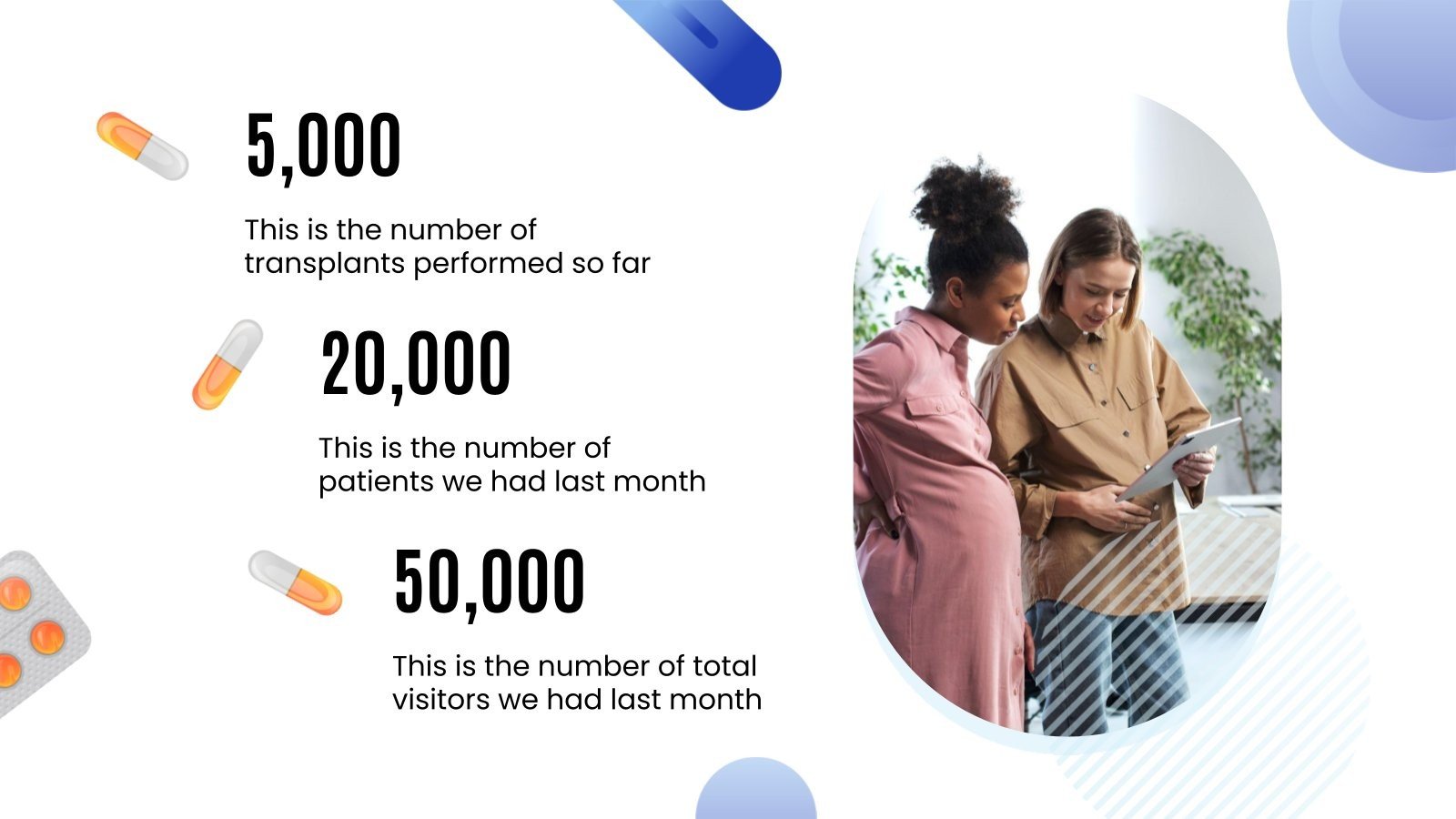 5,000

This is the number of transplants performed so far

20,000

This is the number of patients we had last month

50,000

This is the number of total visitors we had last month